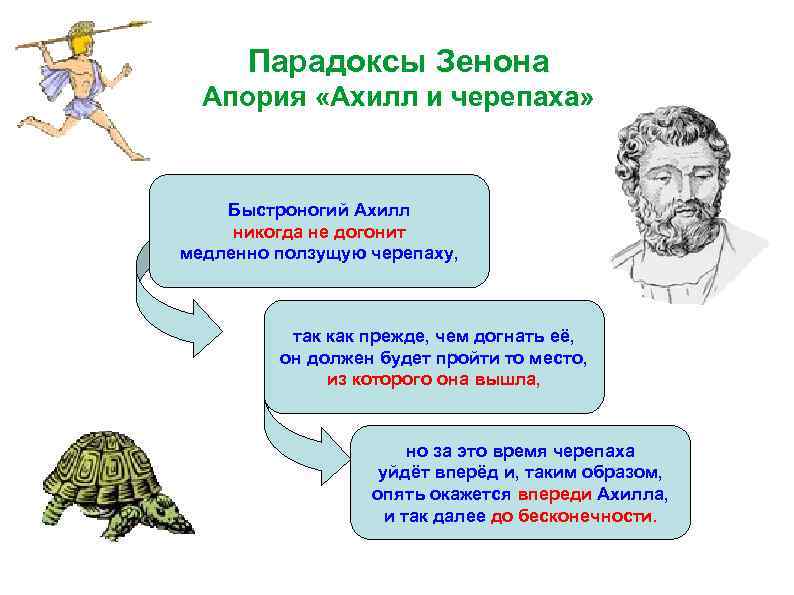 Парадоксы Зенона
Апория «Ахилл и черепаха»

Быстроногий Ахилл
никогда не догонит
медленно ползущую черепаху,

так как прежде, чем догнать её,
он должен будет пройти то место,
из которого она вышла,

но за это время черепаха
уйдёт вперёд и, таким образом,
опять окажется впереди Ахилла,
и так далее до бесконечности.